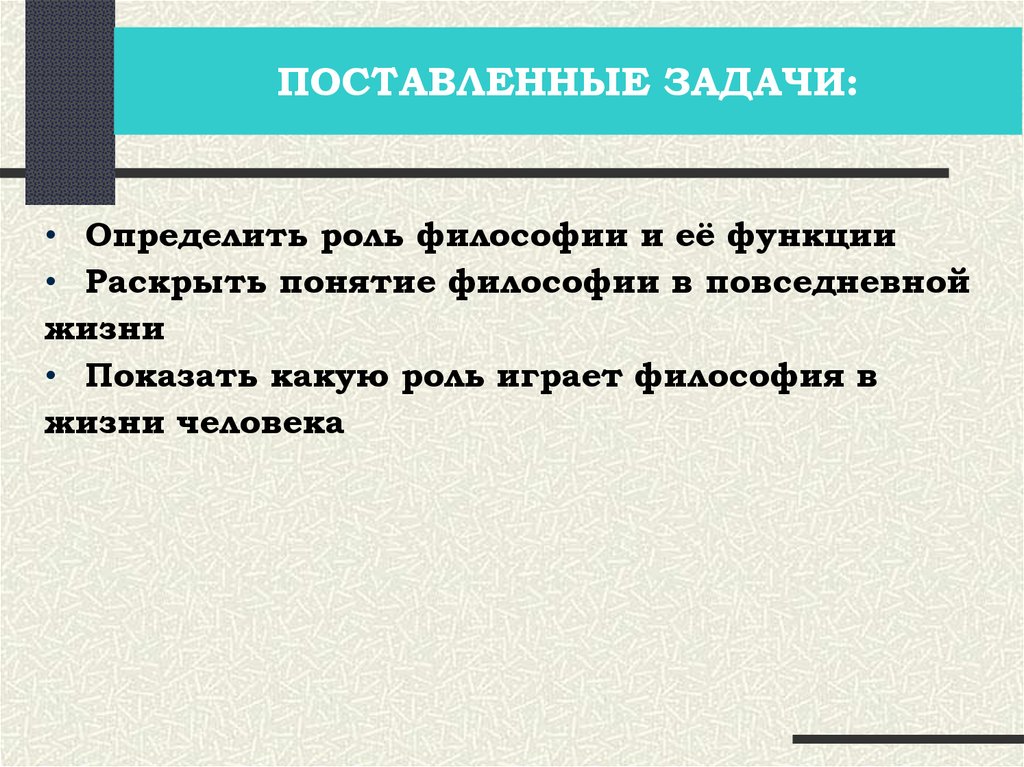 ПОСТАВЛЕННЫЕ ЗАДАЧИ:

• Определить роль философии и её функции
• Раскрыть понятие философии в повседневной жизни
• Показать какую роль играет философия в жизни человека